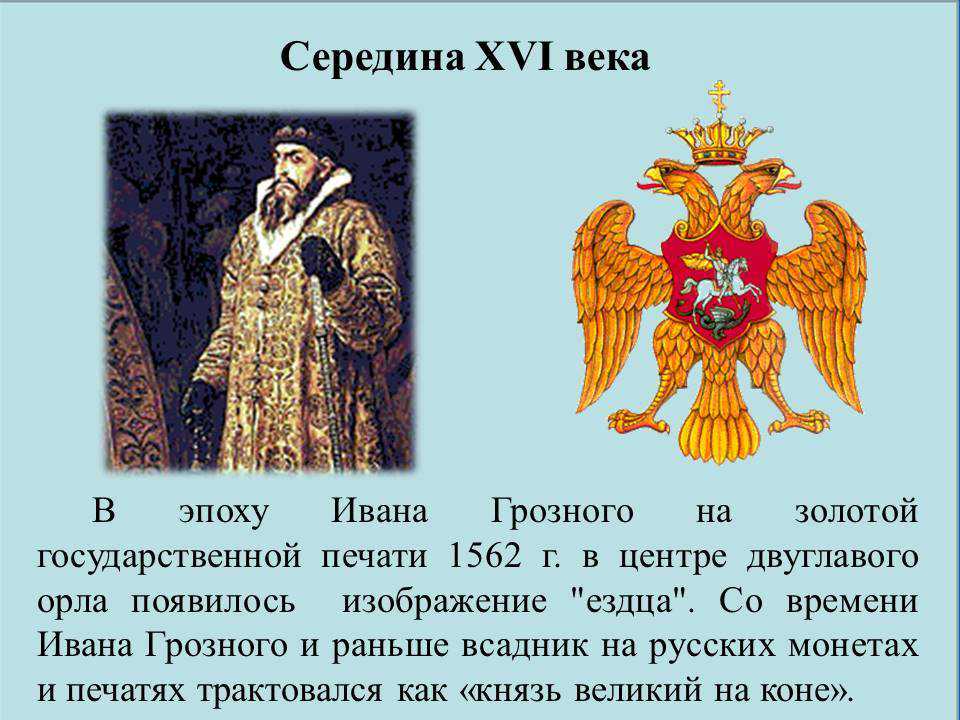 Середина XVI века

В эпоху Ивана Грозного на золотой государственной печати 1562 г. в центре двуглавого орла появилось изображение "ездца". Со времени Ивана Грозного и раньше всадник на русских монетах и печатях трактовался как «князь великий на коне».